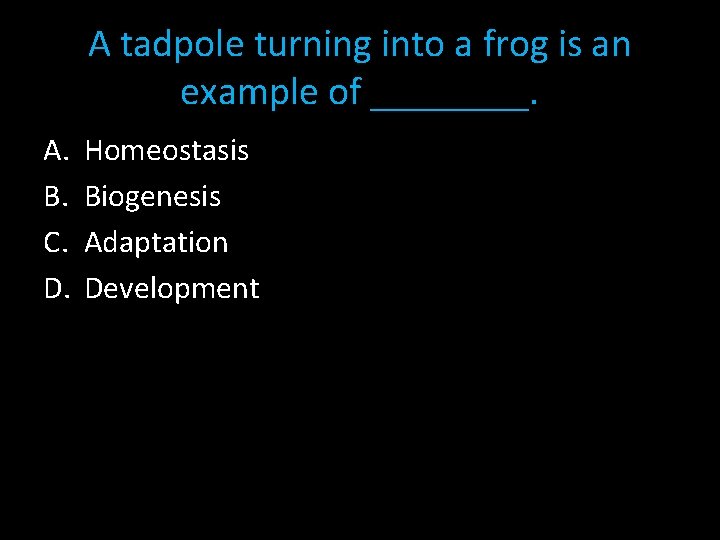 A tadpole turning into a frog is an example of ________.

A. Homeostasis
B. Biogenesis
C. Adaptation
D. Development